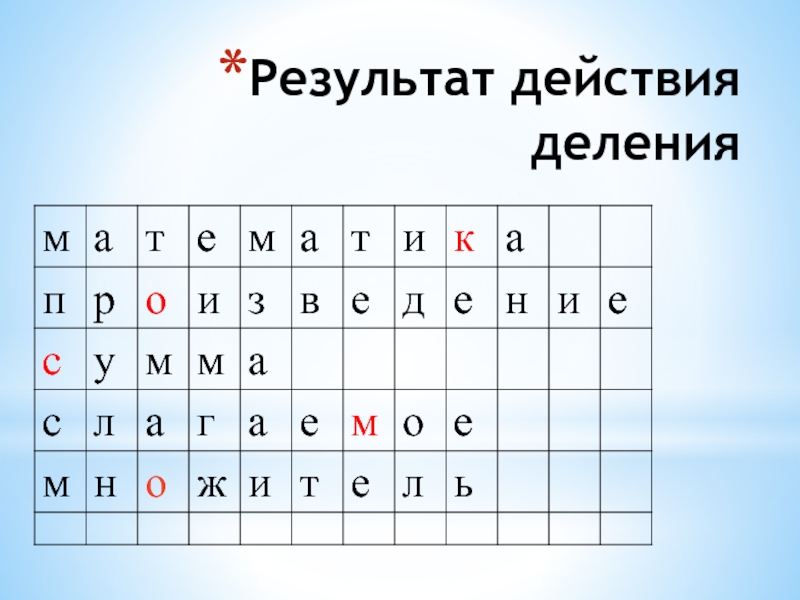 *Результат действия деления

| м | а | т | е | м | а | т | и | к | а | | |
|---|---|---|---|---|---|---|---|---|---|---|---|
| п | р | о | и | з | в | е | д | е | н | и | е |
| с | у | м | м | а | | | | | | | |
| с | л | а | г | а | е | м | о | е | | | |
| м | н | о | ж | и | т | е | л | ь | | | |
| | | | | | | | | | | | |